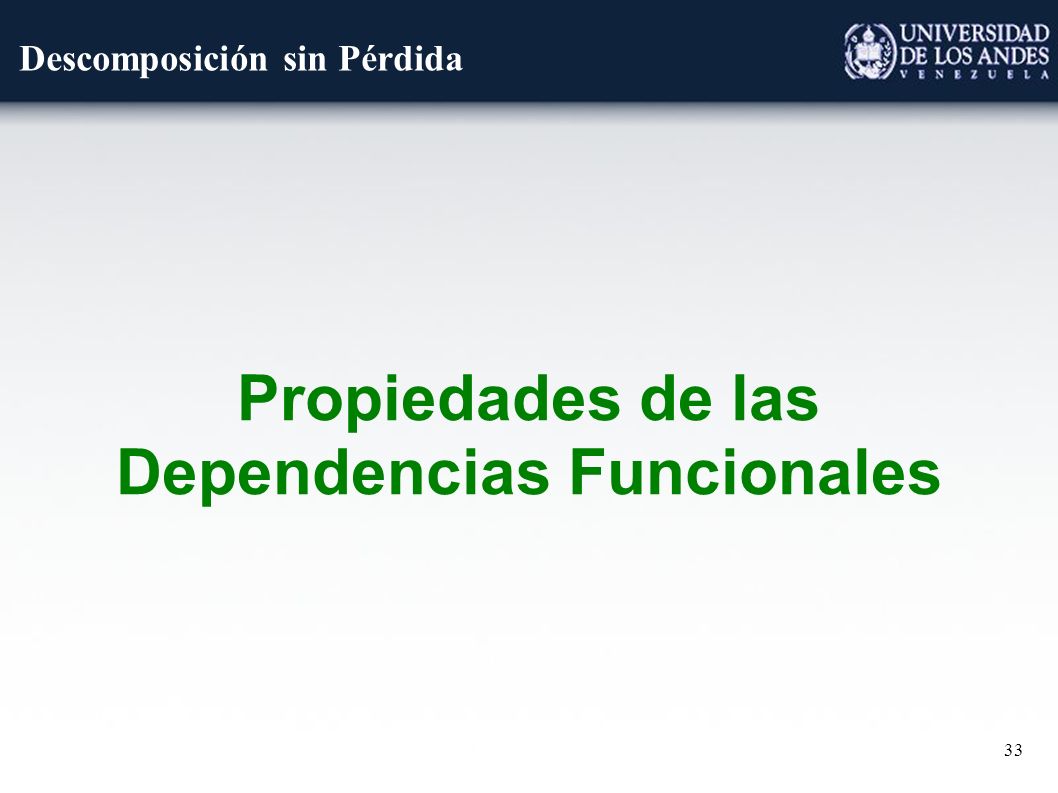 Descomposición sin Pérdida

UNIVERSIDAD DE LOS ANDES VENEZUELA

Propiedades de las Dependencias Funcionales

33